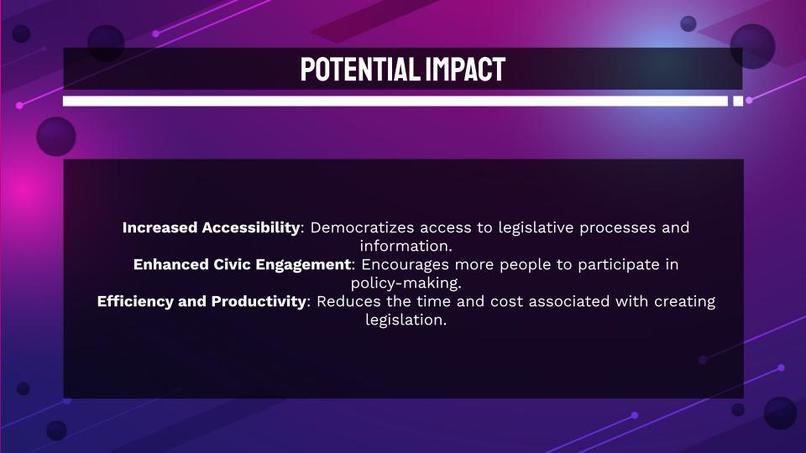 POTENTIAL IMPACT

Increased Accessibility: Democratizes access to legislative processes and information.
Enhanced Civic Engagement: Encourages more people to participate in policy-making.
Efficiency and Productivity: Reduces the time and cost associated with creating legislation.